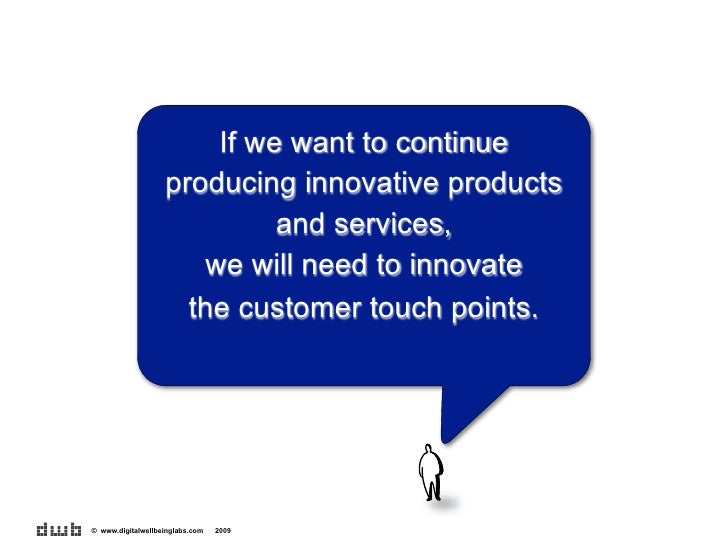 If we want to continue producing innovative products and services,
we will need to innovate the customer touch points.

dwb © www.digitalwellbeinglabs.com 2009